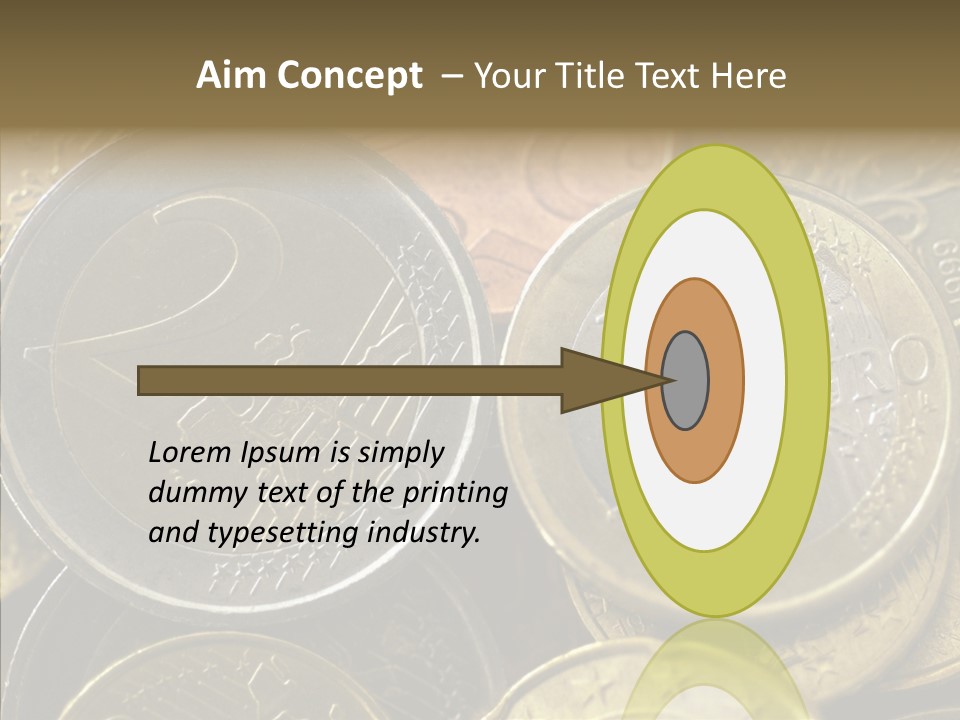 Aim Concept – Your Title Text Here

Lorem Ipsum is simply dummy text of the printing and typesetting industry.